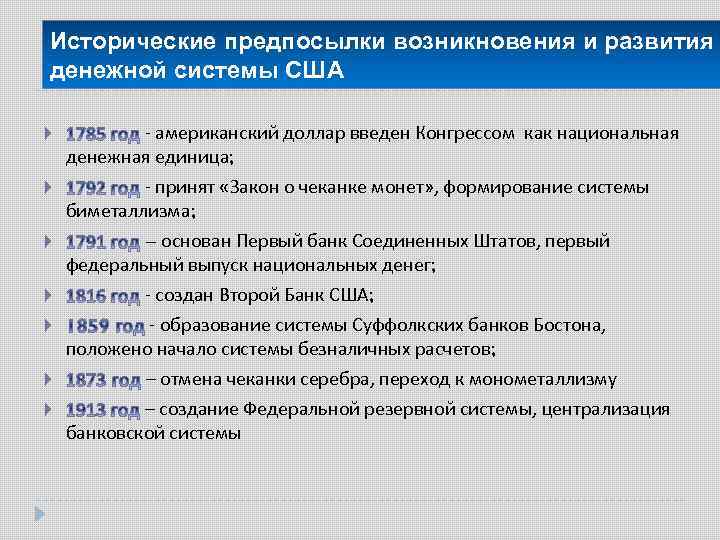 Исторические предпосылки возникновения и развития денежной системы США

1785 год - американский доллар введен Конгрессом как национальная денежная единица;

1792 год - принят «Закон о чеканке монет», формирование системы биметаллизма;

1791 год – основан Первый банк Соединенных Штатов, первый федеральный выпуск национальных денег;

1816 год - создан Второй Банк США;

1859 год - образование системы Суффолкских банков Бостона, положено начало системы безналичных расчетов;

1873 год – отмена чеканки серебра, переход к монометаллизму

1913 год – создание Федеральной резервной системы, централизация банковской системы